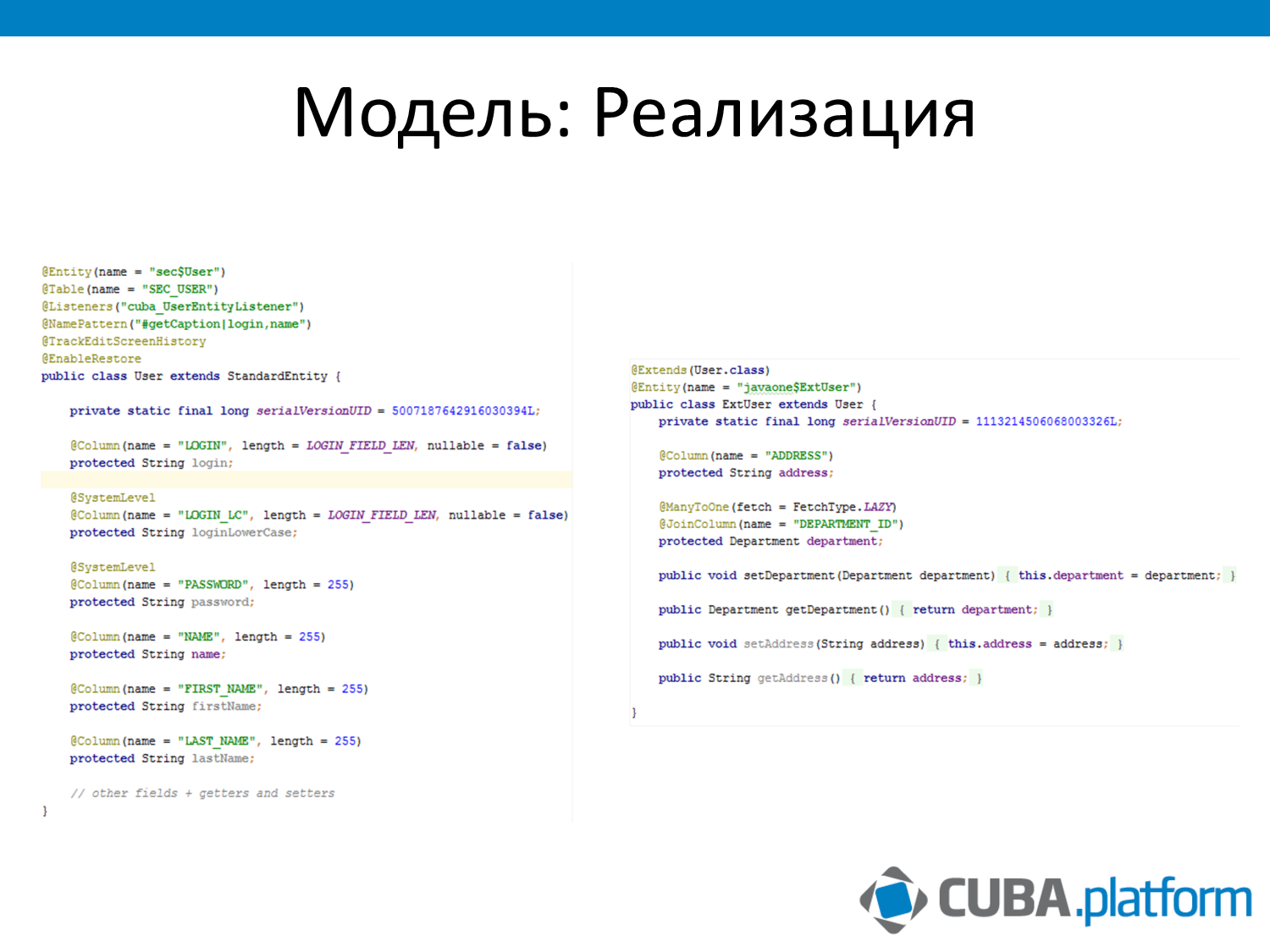 Модель: Реализация

@Entity(name = "sec$User")
@Table(name = "SEC_USER")
@Listeners("cuba_UserEntityListener")
@NamePattern("#getCaption|login,name")
@TrackEditScreenHistory
@EnableRestore
public class User extends StandardEntity {

    private static final long serialVersionUID = 5007187642916030394L;

    @Column(name = "LOGIN", length = LOGIN_FIELD_LEN, nullable = false)
    protected String login;

    @SystemLevel
    @Column(name = "LOGIN_LC", length = LOGIN_FIELD_LEN, nullable = false)
    protected String loginLowerCase;

    @SystemLevel
    @Column(name = "PASSWORD", length = 255)
    protected String password;

    @Column(name = "NAME", length = 255)
    protected String name;

    @Column(name = "FIRST_NAME", length = 255)
    protected String firstName;

    @Column(name = "LAST_NAME", length = 255)
    protected String lastName;

    // other fields + getters and setters
}

@Extends(User.class)
@Entity(name = "javaone$ExtUser")
public class ExtUser extends User {
    private static final long serialVersionUID = 1113214506068003326L;

    @Column(name = "ADDRESS")
    protected String address;

    @ManyToOne(fetch = FetchType.LAZY)
    @JoinColumn(name = "DEPARTMENT_ID")
    protected Department department;

    public void setDepartment(Department department) { this.department = department; }

    public Department getDepartment() { return department; }

    public void setAddress(String address) { this.address = address; }

    public String getAddress() { return address; }

}

CUBA.platform